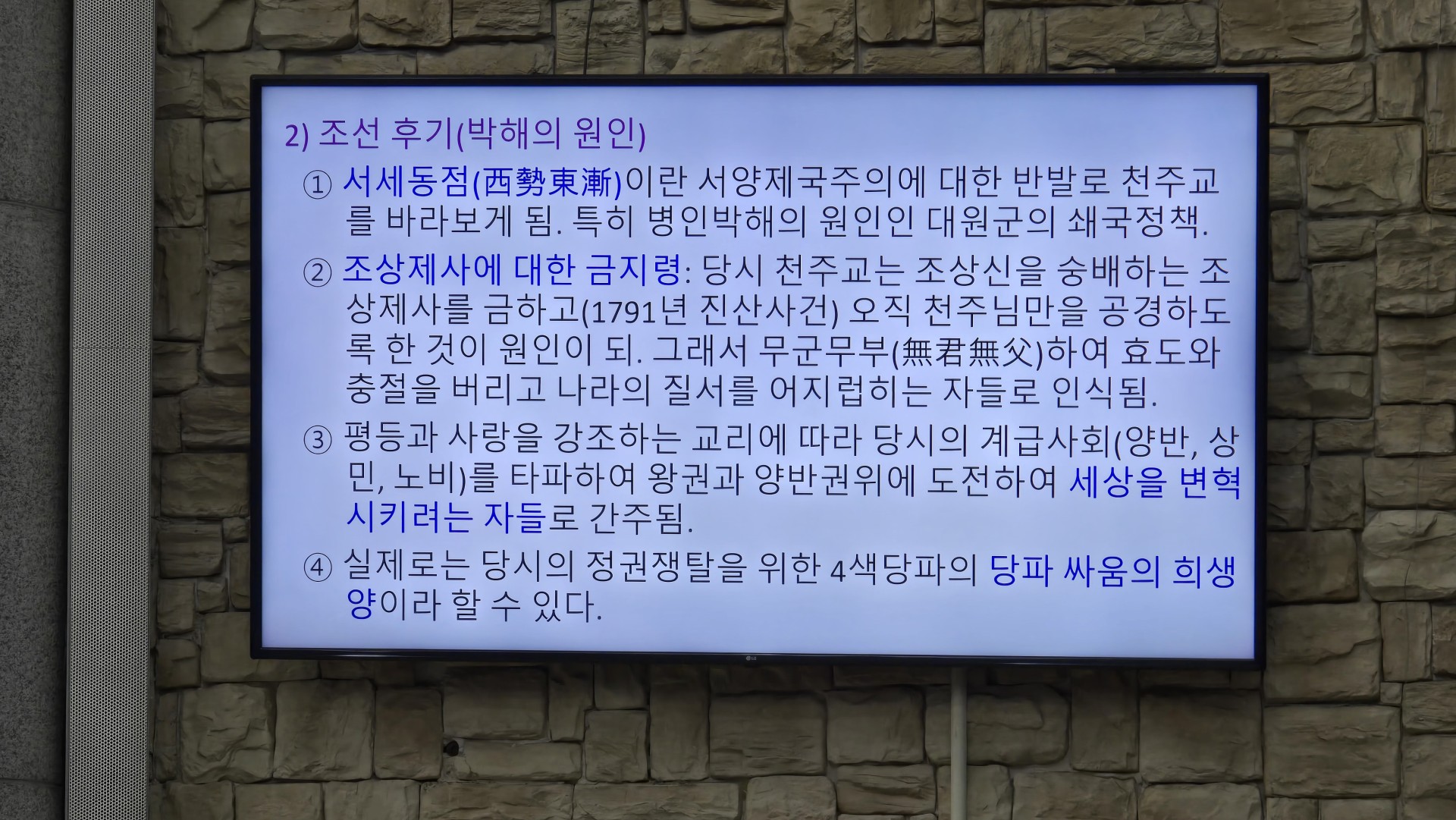 2) 조선 후기(박해의 원인)

① 서세동점(西勢東漸)이란 서양제국주의에 대한 반발로 천주교를 바라보게 됨. 특히 병인박해의 원인인 대원군의 쇄국정책.

② 조상제사에 대한 금지령: 당시 천주교는 조상신을 숭배하는 조상제사를 금하고(1791년 진산사건) 오직 천주님만을 공경하도록 한 것이 원인이 되. 그래서 무군무부(無君無父)하여 효도와 충절을 버리고 나라의 질서를 어지럽히는 자들로 인식됨.

③ 평등과 사랑을 강조하는 교리에 따라 당시의 계급사회(양반, 상민, 노비)를 타파하여 왕권과 양반권위에 도전하여 세상을 변혁시키려는 자들로 간주됨.

④ 실제로는 당시의 정권쟁탈을 위한 4색당파의 당파 싸움의 희생양이라 할 수 있다.

LG